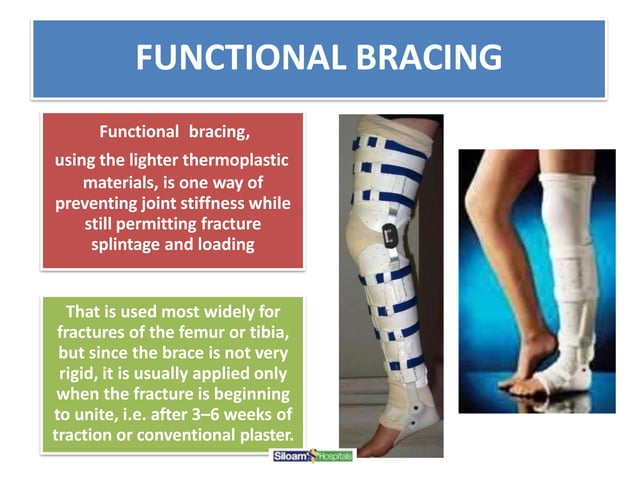 FUNCTIONAL BRACING

Functional bracing,
using the lighter thermoplastic materials, is one way of preventing joint stiffness while still permitting fracture splintage and loading

That is used most widely for fractures of the femur or tibia, but since the brace is not very rigid, it is usually applied only when the fracture is beginning to unite, i.e. after 3–6 weeks of traction or conventional plaster.

Siloam Hospitals